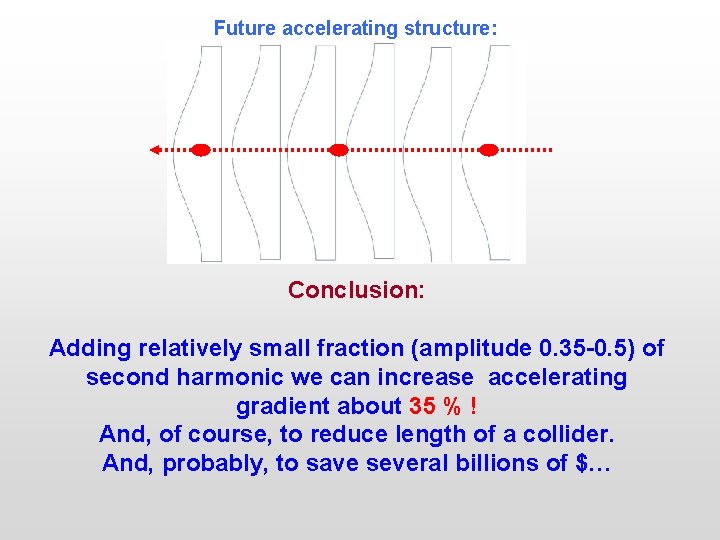 Future accelerating structure:

Conclusion:

Adding relatively small fraction (amplitude 0.35-0.5) of second harmonic we can increase accelerating gradient about 35 % !
And, of course, to reduce length of a collider.
And, probably, to save several billions of $…